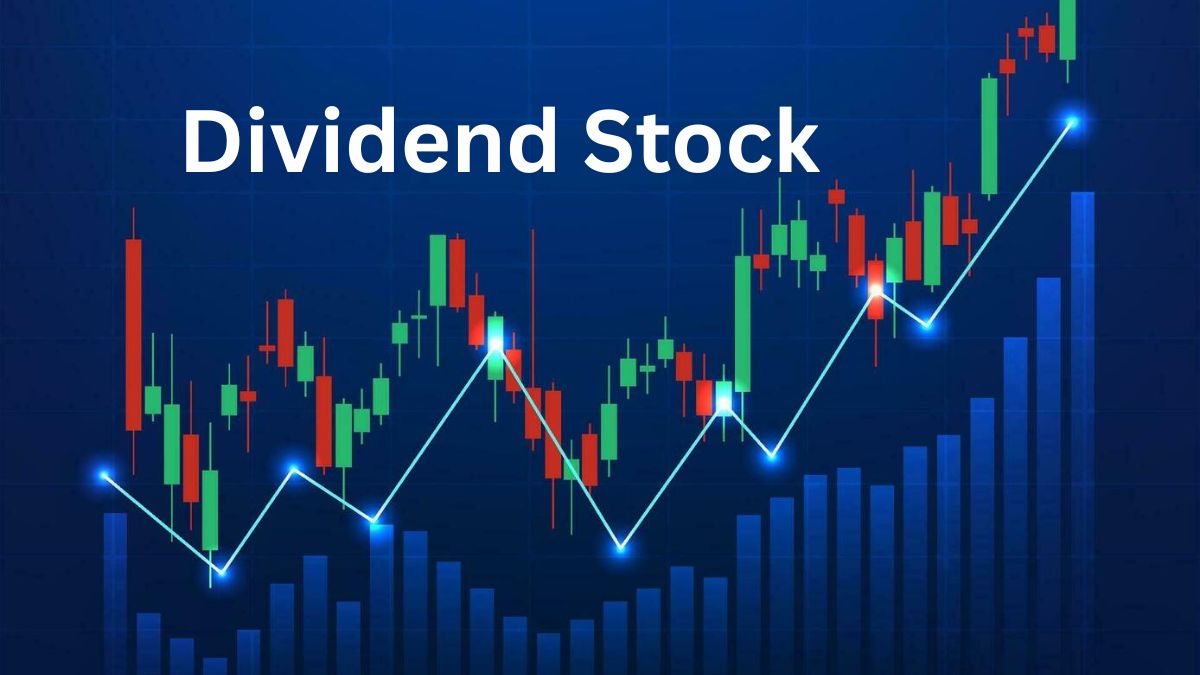 Dividend Stock